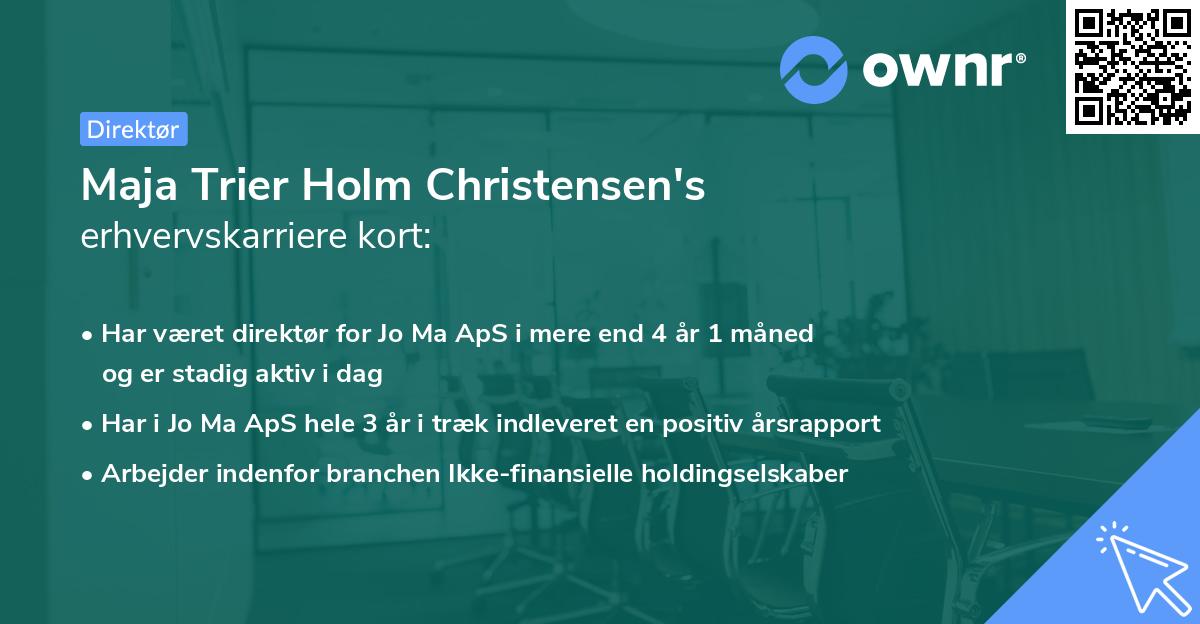 ownr®

Direktør

Maja Trier Holm Christensen's
erhvervskarriere kort:

• Har været direktør for Jo Ma ApS i mere end 4 år 1 måned og er stadig aktiv i dag
• Har i Jo Ma ApS hele 3 år i træk indleveret en positiv årsrapport
• Arbejder indenfor branchen Ikke-finansielle holdingselskaber